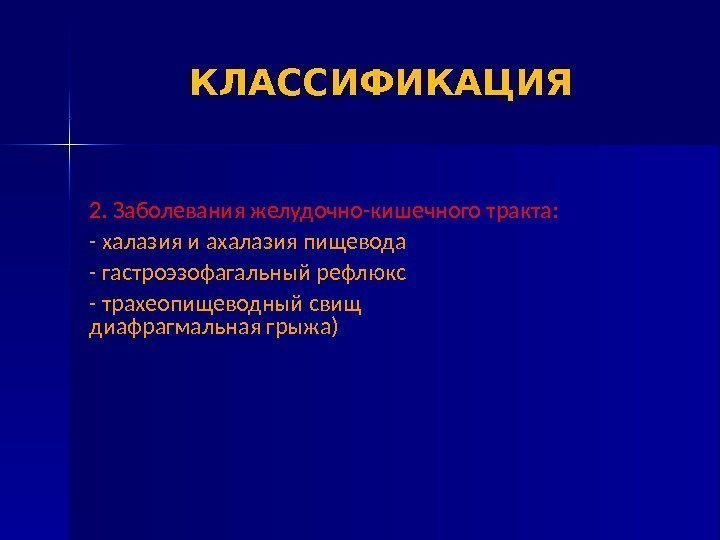 КЛАССИФИКАЦИЯ

2. Заболевания желудочно-кишечного тракта:

- халазия и ахалазия пищевода

- гастроэзофагальный рефлюкс

- трахеопищеводный свищ
диафрагмальная грыжа)